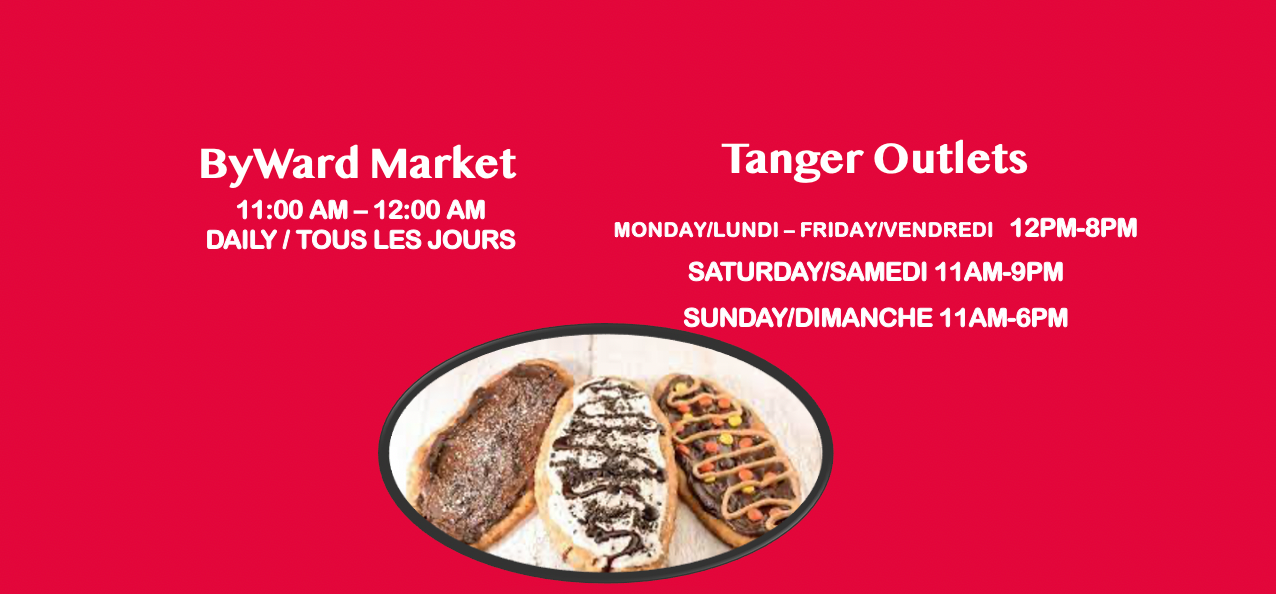 ByWard Market
11:00 AM – 12:00 AM
DAILY / TOUS LES JOURS

Tanger Outlets
MONDAY/LUNDI – FRIDAY/VENDREDI 12PM-8PM
SATURDAY/SAMEDI 11AM-9PM
SUNDAY/DIMANCHE 11AM-6PM